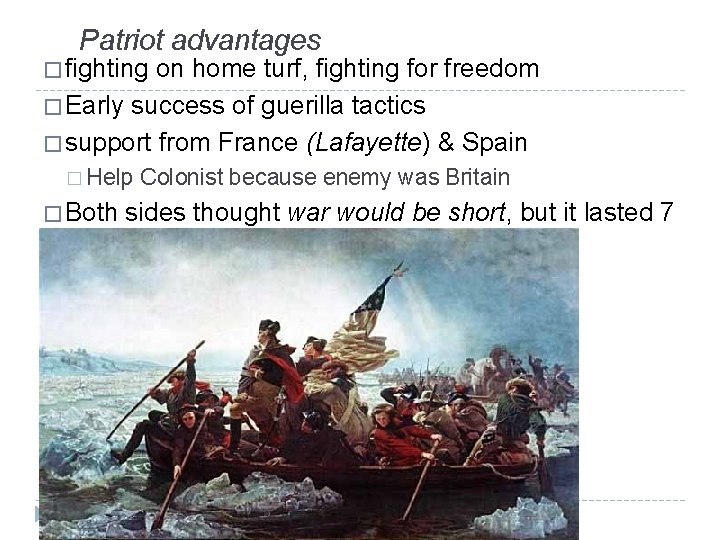 Patriot advantages

□ fighting on home turf, fighting for freedom

□ Early success of guerilla tactics

□ support from France (Lafayette) & Spain

□ Help Colonist because enemy was Britain

□ Both sides thought war would be short, but it lasted 7